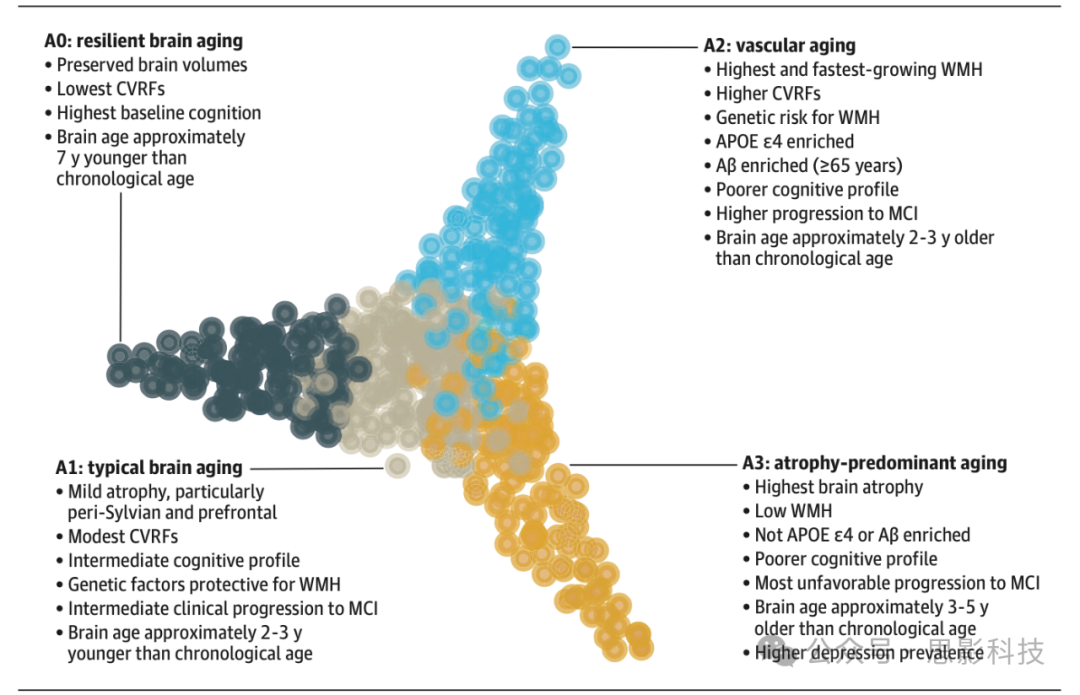 A0: resilient brain aging
• Preserved brain volumes
• Lowest CVRFs
• Highest baseline cognition
• Brain age approximately 7 y younger than chronological age

A2: vascular aging
• Highest and fastest-growing WMH
• Higher CVRFs
• Genetic risk for WMH
• APOE ε4 enriched
• Aβ enriched (≥65 years)
• Poorer cognitive profile
• Higher progression to MCI
• Brain age approximately 2-3 y older than chronological age

A1: typical brain aging
• Mild atrophy, particularly peri-Sylvian and prefrontal
• Modest CVRFs
• Intermediate cognitive profile
• Genetic factors protective for WMH
• Intermediate clinical progression to MCI
• Brain age approximately 2-3 y younger than chronological age

A3: atrophy-predominant aging
• Highest brain atrophy
• Low WMH
• Not APOE ε4 or Aβ enriched
• Poorer cognitive profile
• Most unfavorable progression to MCI
• Brain age approximately 3-5 y older than chronological age
• Higher depression prevalence

公众号 · 思影科技